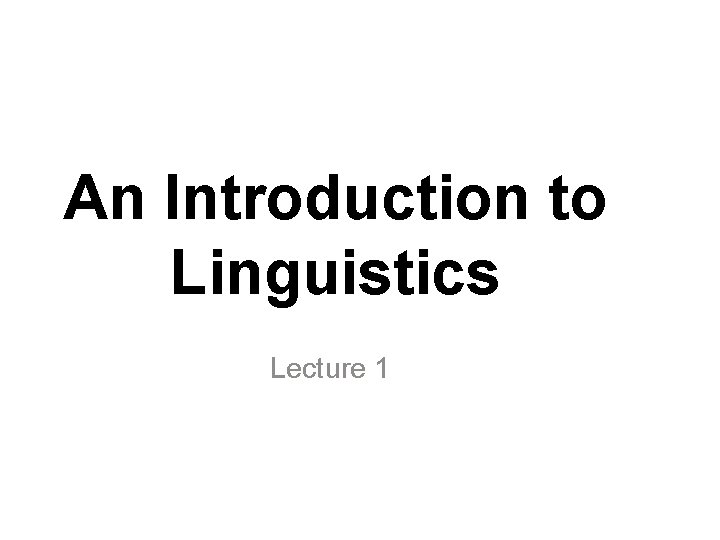 An Introduction to Linguistics

Lecture 1